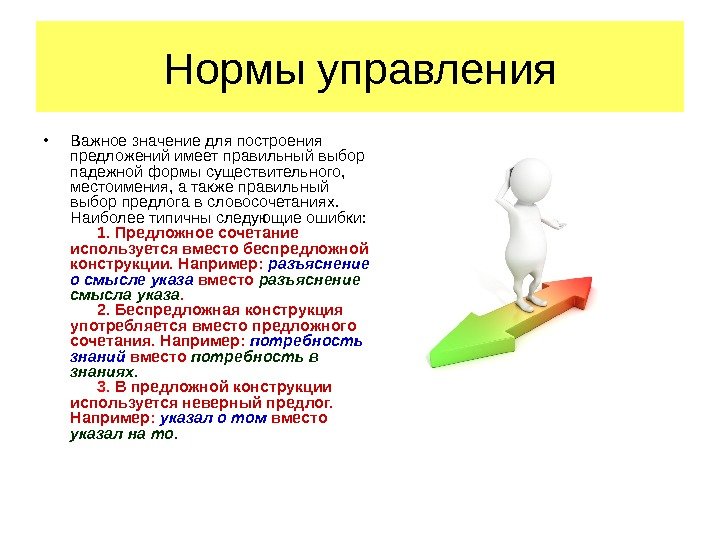 Нормы управления

• Важное значение для построения предложений имеет правильный выбор падежной формы существительного, местоимения, а также правильный выбор предлога в словосочетаниях. Наиболее типичны следующие ошибки:

1. Предложное сочетание используется вместо беспредложной конструкции. Например: разъяснение о смысле указа вместо разъяснение смысла указа.

2. Беспредложная конструкция употребляется вместо предложного сочетания. Например: потребность знаний вместо потребность в знаниях.

3. В предложной конструкции используется неверный предлог. Например: указал о том вместо указал на то.